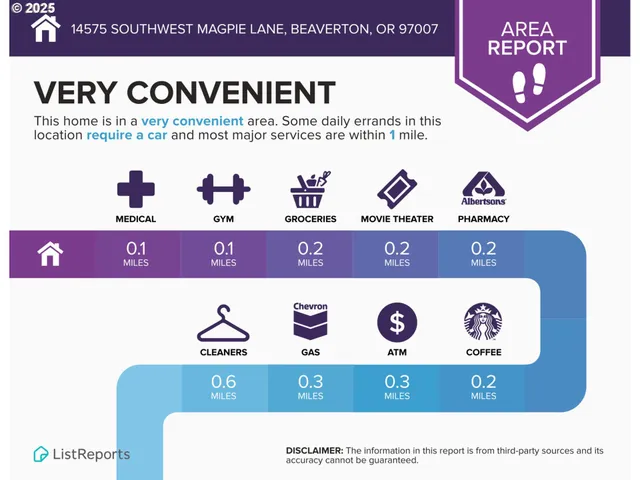 © 2025

14575 SOUTHWEST MAGPIE LANE, BEAVERTON, OR 97007

AREA REPORT

VERY CONVENIENT

This home is in a very convenient area. Some daily errands in this location require a car and most major services are within 1 mile.

Albertsons

MEDICAL GYM GROCERIES MOVIE THEATER PHARMACY

0.1 MILES 0.1 MILES 0.2 MILES 0.2 MILES 0.2 MILES

Chevron

CLEANERS GAS ATM COFFEE

0.6 MILES 0.3 MILES 0.3 MILES 0.2 MILES

ListReports

DISCLAIMER: The information in this report is from third-party sources and its accuracy cannot be guaranteed.